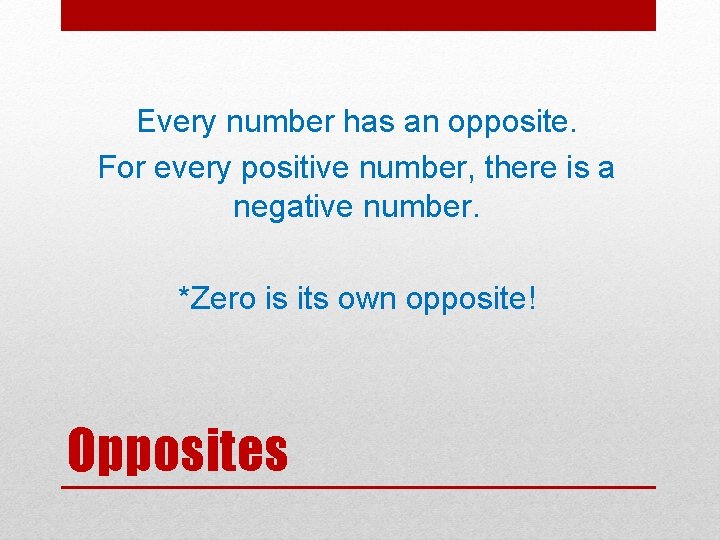 Every number has an opposite.

For every positive number, there is a negative number.

*Zero is its own opposite!

Opposites